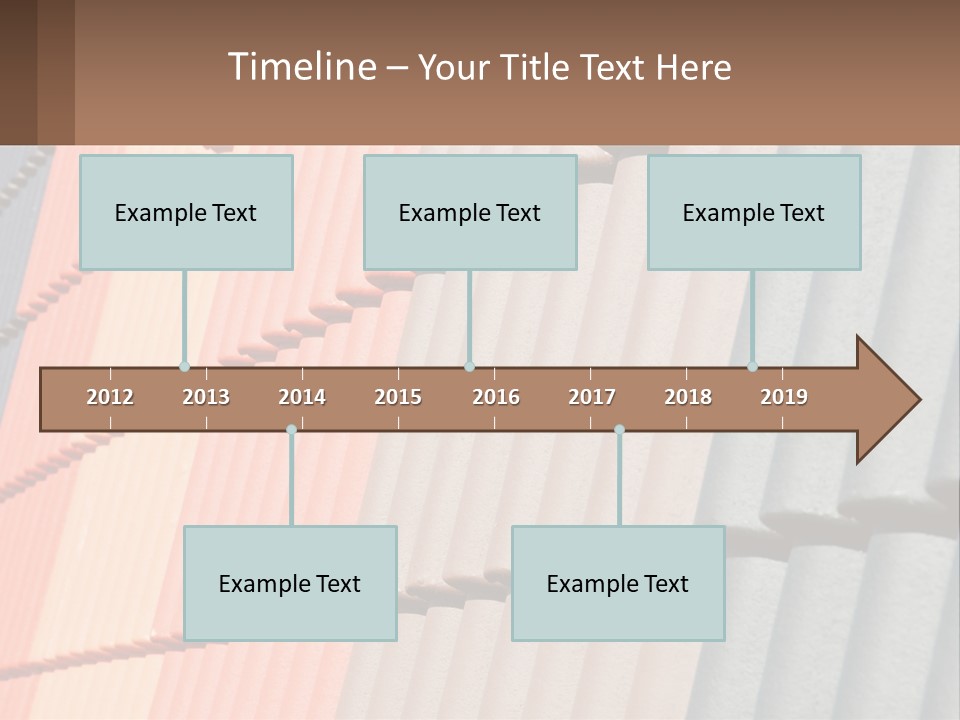 Timeline – Your Title Text Here

Example Text

Example Text

Example Text

2012 2013 2014 2015 2016 2017 2018 2019

Example Text

Example Text